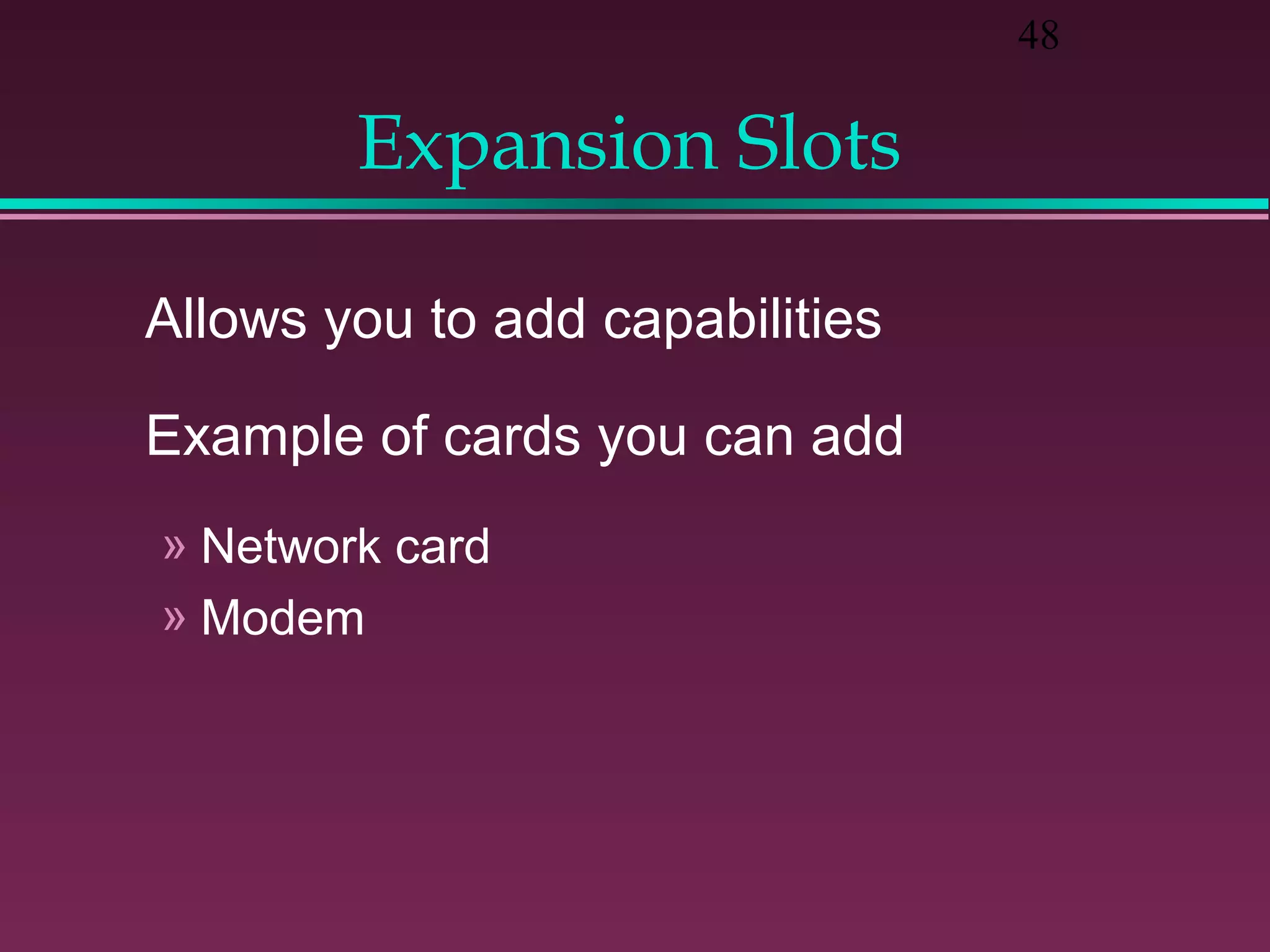 48

Expansion Slots

Allows you to add capabilities

Example of cards you can add

» Network card

» Modem